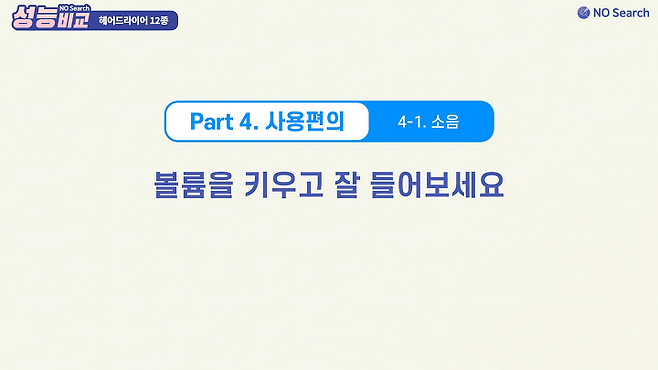 NO Search
성능비교
헤어드라이어 12종

NO Search

Part 4. 사용편의
4-1. 소음

볼륨을 키우고 잘 들어보세요